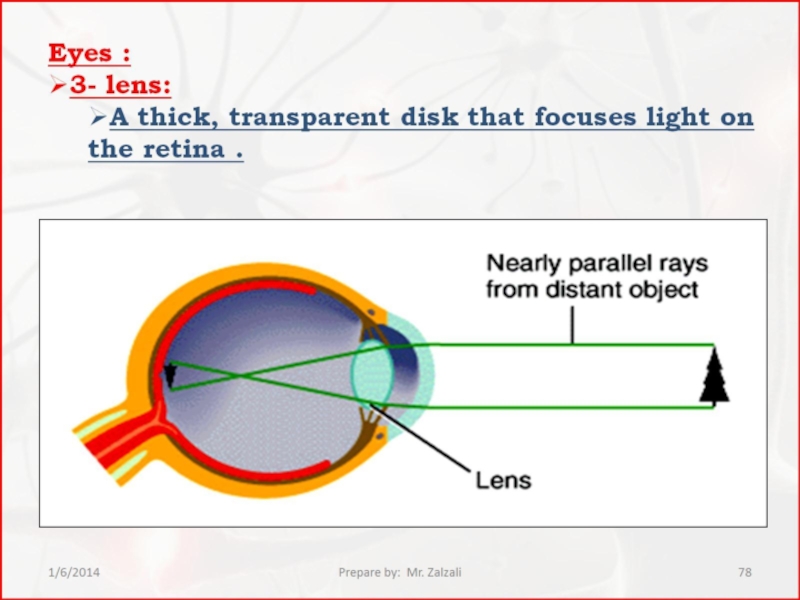 Eyes :

➢3- lens:

➢A thick, transparent disk that focuses light on the retina .

Nearly parallel rays from distant object

Lens

1/6/2014

Prepare by: Mr. Zalzali

78